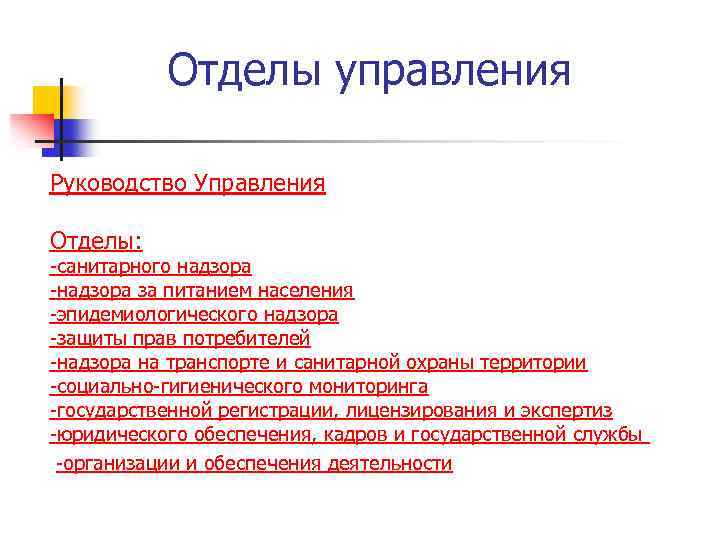 Отделы управления

Руководство Управления

Отделы:
-санитарного надзора
-надзора за питанием населения
-эпидемиологического надзора
-защиты прав потребителей
-надзора на транспорте и санитарной охраны территории
-социально-гигиенического мониторинга
-государственной регистрации, лицензирования и экспертиз
-юридического обеспечения, кадров и государственной службы
-организации и обеспечения деятельности